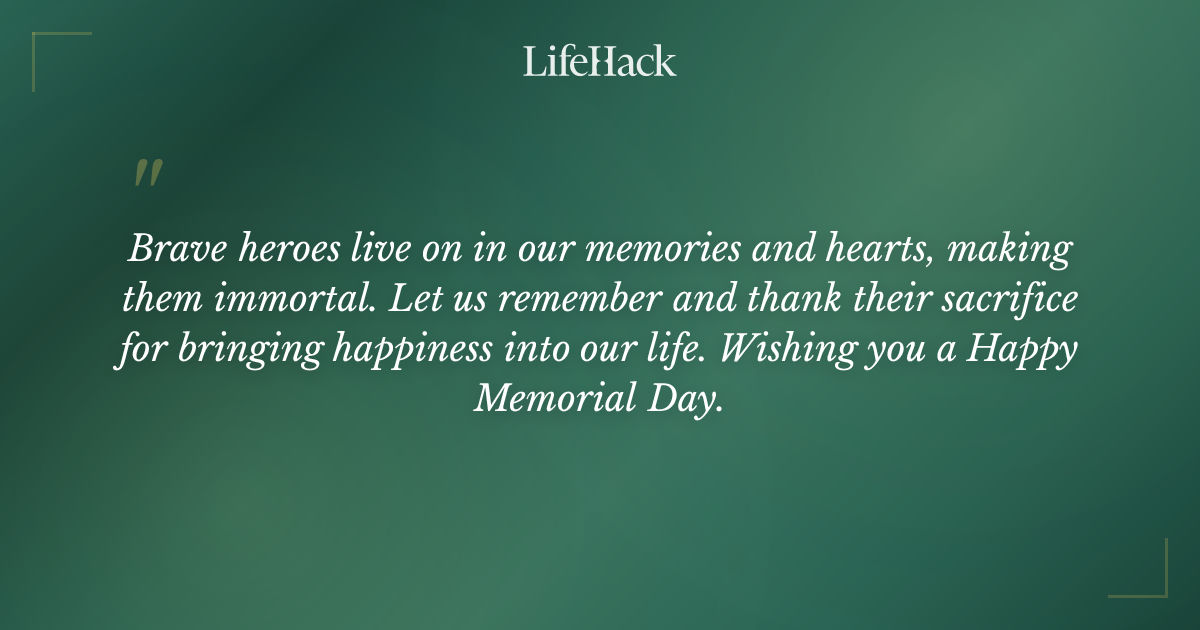 LifeHack

"

Brave heroes live on in our memories and hearts, making them immortal. Let us remember and thank their sacrifice for bringing happiness into our life. Wishing you a Happy Memorial Day.